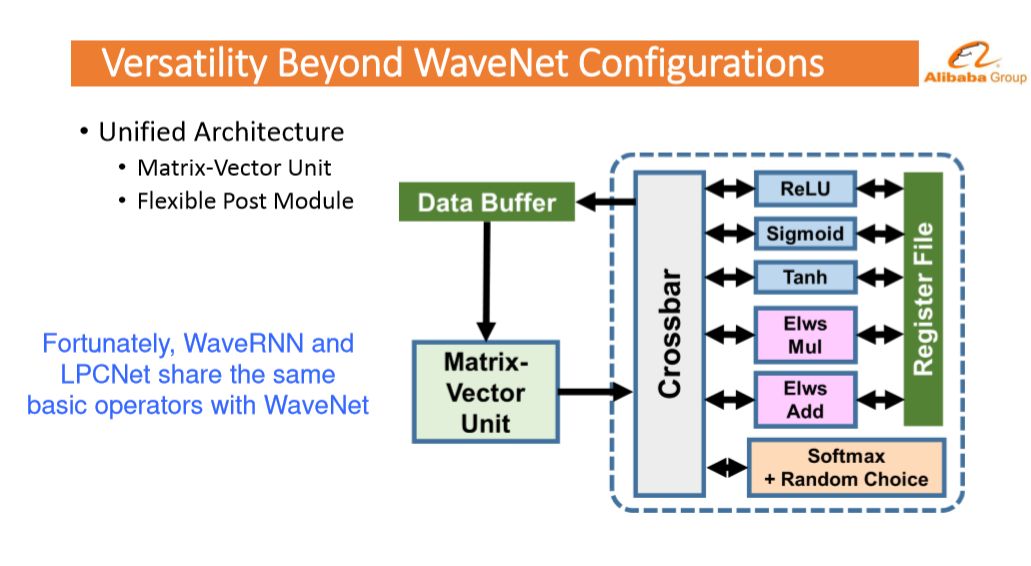 Versatility Beyond WaveNet Configurations

Alibaba Group

• Unified Architecture
  • Matrix-Vector Unit
  • Flexible Post Module

Fortunately, WaveRNN and LPCNet share the same basic operators with WaveNet

Data Buffer

Matrix-Vector Unit

Crossbar

ReLU

Sigmoid

Tanh

Elws Mul

Elws Add

Softmax + Random Choice

Register File